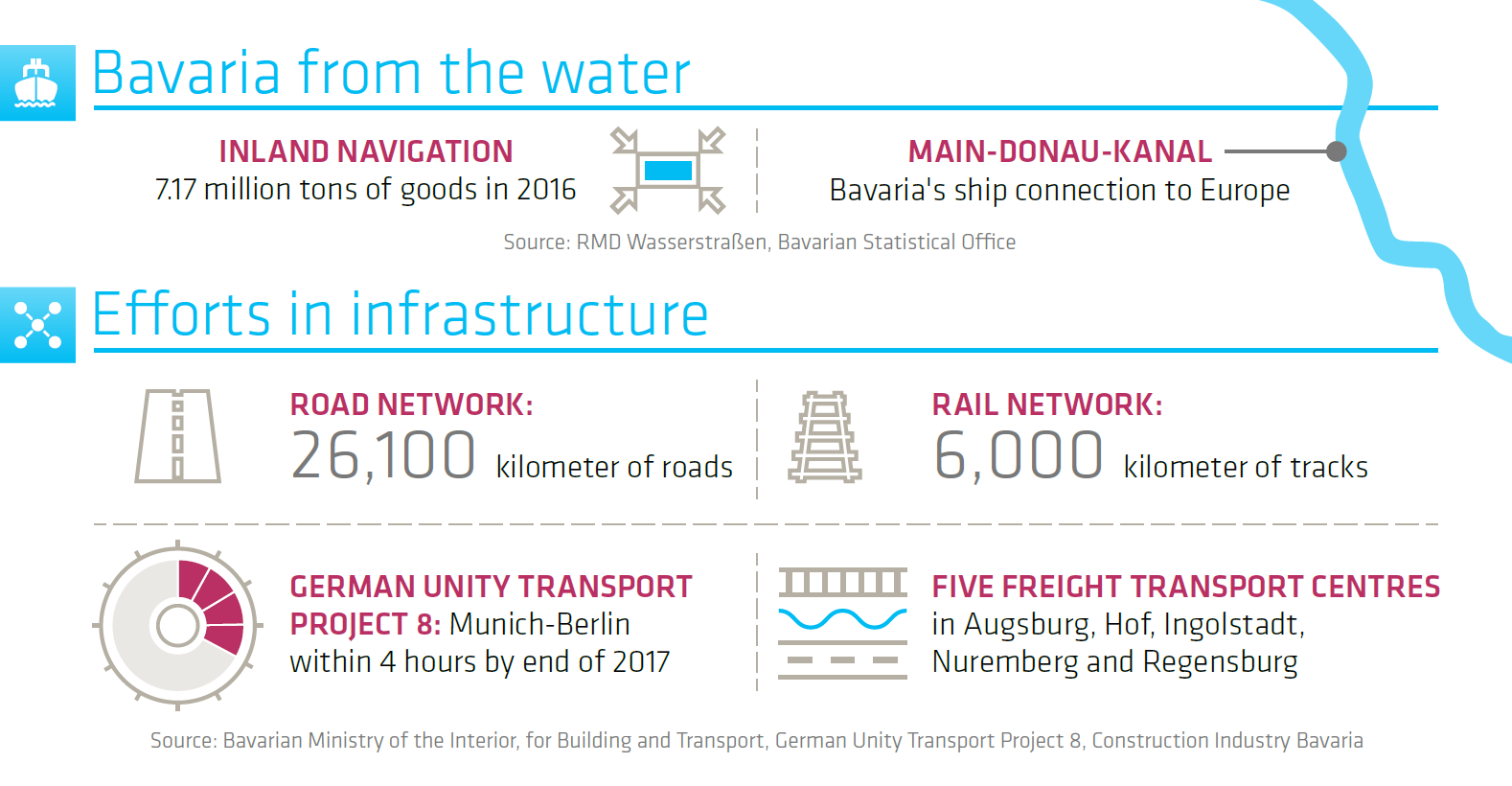 Bavaria from the water

INLAND NAVIGATION
7.17 million tons of goods in 2016

MAIN-DONAU-KANAL
Bavaria's ship connection to Europe

Source: RMD Wasserstraßen, Bavarian Statistical Office

Efforts in infrastructure

ROAD NETWORK:
26,100 kilometer of roads

RAIL NETWORK:
6,000 kilometer of tracks

GERMAN UNITY TRANSPORT PROJECT 8: Munich-Berlin within 4 hours by end of 2017

FIVE FREIGHT TRANSPORT CENTRES in Augsburg, Hof, Ingolstadt, Nuremberg and Regensburg

Source: Bavarian Ministry of the Interior, for Building and Transport, German Unity Transport Project 8, Construction Industry Bavaria